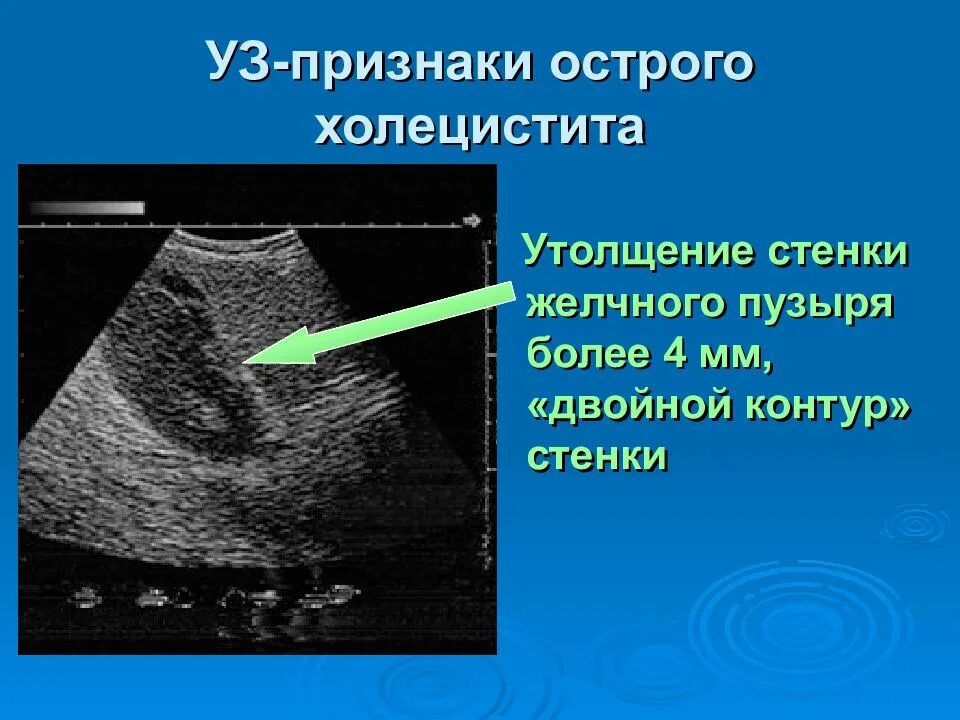 УЗ-признаки острого холецистита

Утолщение стенки желчного пузыря более 4 мм, «двойной контур» стенки